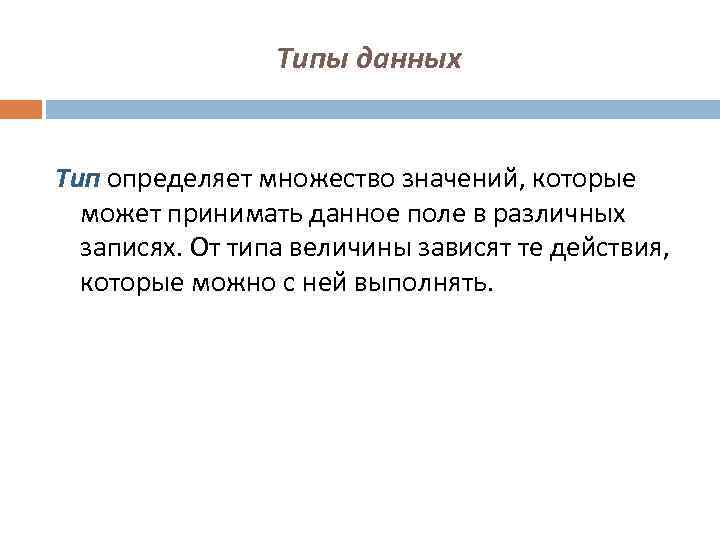 Типы данных

Тип определяет множество значений, которые может принимать данное поле в различных записях. От типа величины зависят те действия, которые можно с ней выполнять.